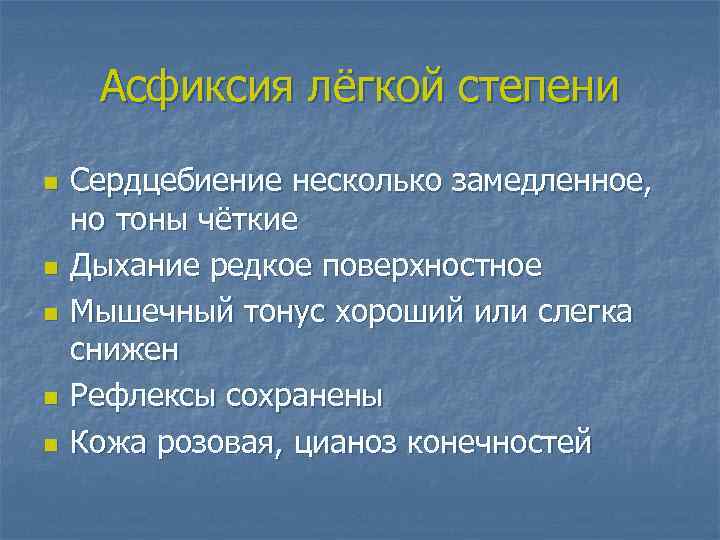 Асфиксия лёгкой степени

- Сердцебиение несколько замедленное, но тоны чёткие
- Дыхание редкое поверхностное
- Мышечный тонус хороший или слегка снижен
- Рефлексы сохранены
- Кожа розовая, цианоз конечностей